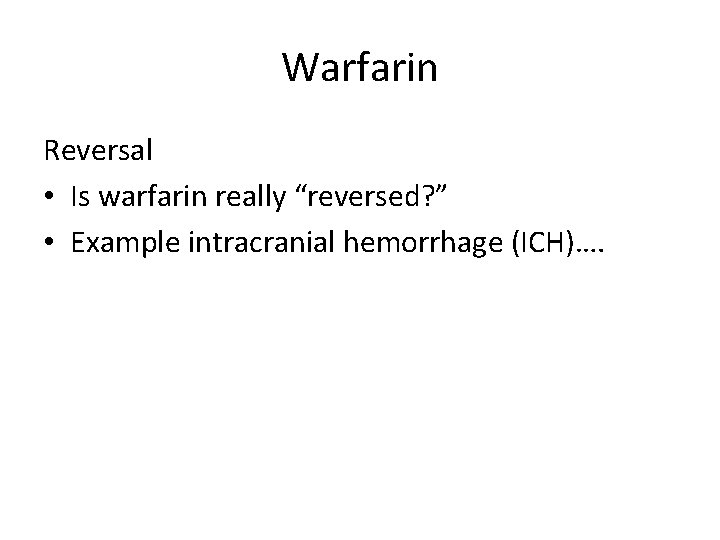 Warfarin

Reversal

• Is warfarin really “reversed?”
• Example intracranial hemorrhage (ICH)….